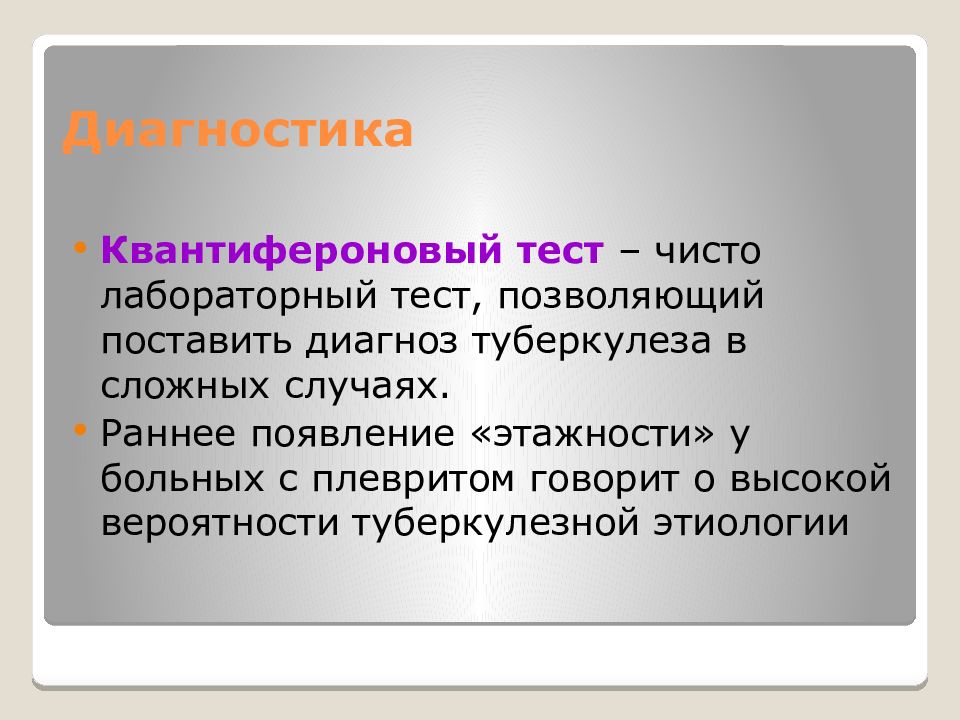 Диагностика

• Квантифероновый тест – чисто лабораторный тест, позволяющий поставить диагноз туберкулеза в сложных случаях.

• Раннее появление «этажности» у больных с плевритом говорит о высокой вероятности туберкулезной этиологии